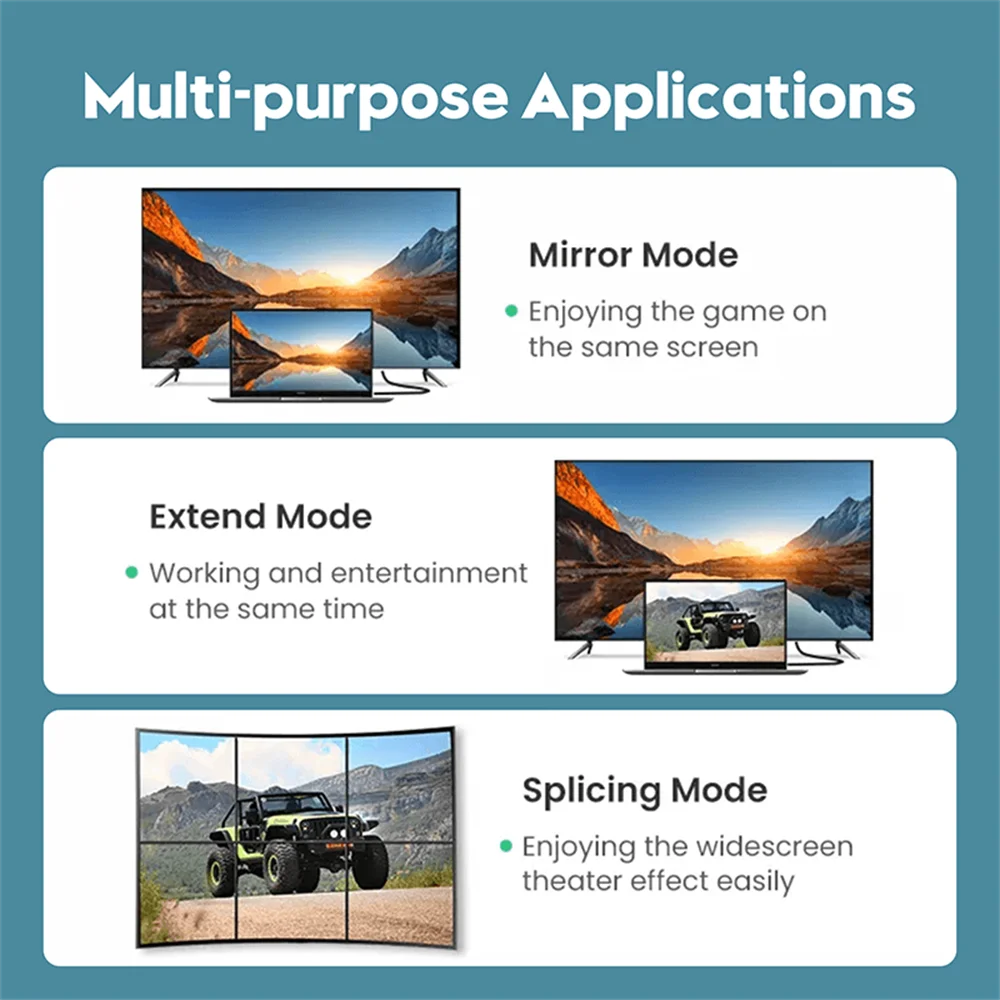 Multi-purpose Applications

Mirror Mode

• Enjoying the game on the same screen

Extend Mode

• Working and entertainment at the same time

Splicing Mode

• Enjoying the widescreen theater effect easily